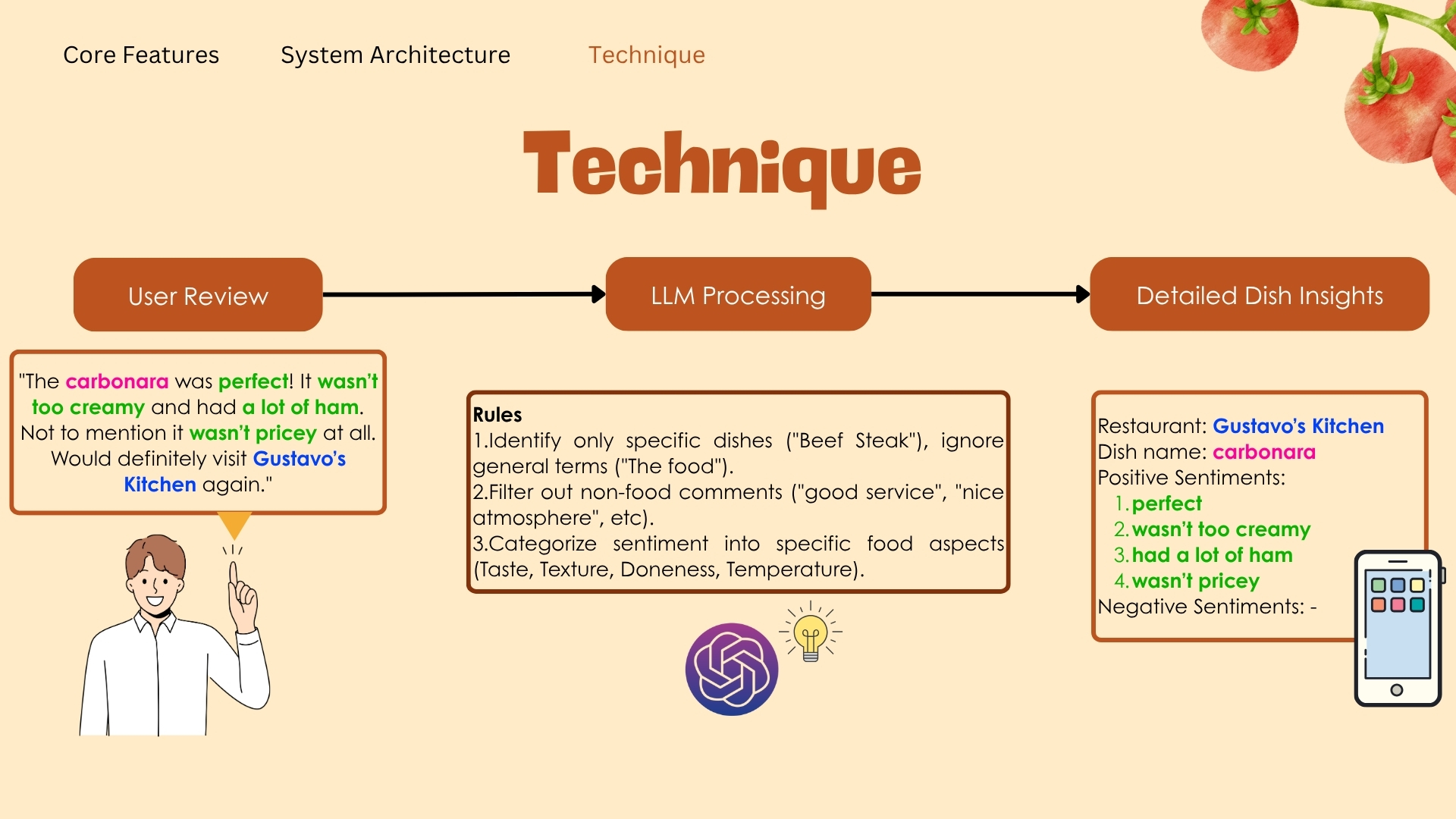 Core Features System Architecture Technique

Technique

User Review

LLM Processing

Detailed Dish Insights

"The carbonara was perfect! It wasn't too creamy and had a lot of ham. Not to mention it wasn't pricey at all. Would definitely visit Gustavo's Kitchen again."

Rules
1.Identify only specific dishes ("Beef Steak"), ignore general terms ("The food").
2.Filter out non-food comments ("good service", "nice atmosphere", etc).
3.Categorize sentiment into specific food aspects (Taste, Texture, Doneness, Temperature).

Restaurant: Gustavo's Kitchen
Dish name: carbonara
Positive Sentiments:
1. perfect
2. wasn't too creamy
3. had a lot of ham
4. wasn't pricey
Negative Sentiments: -